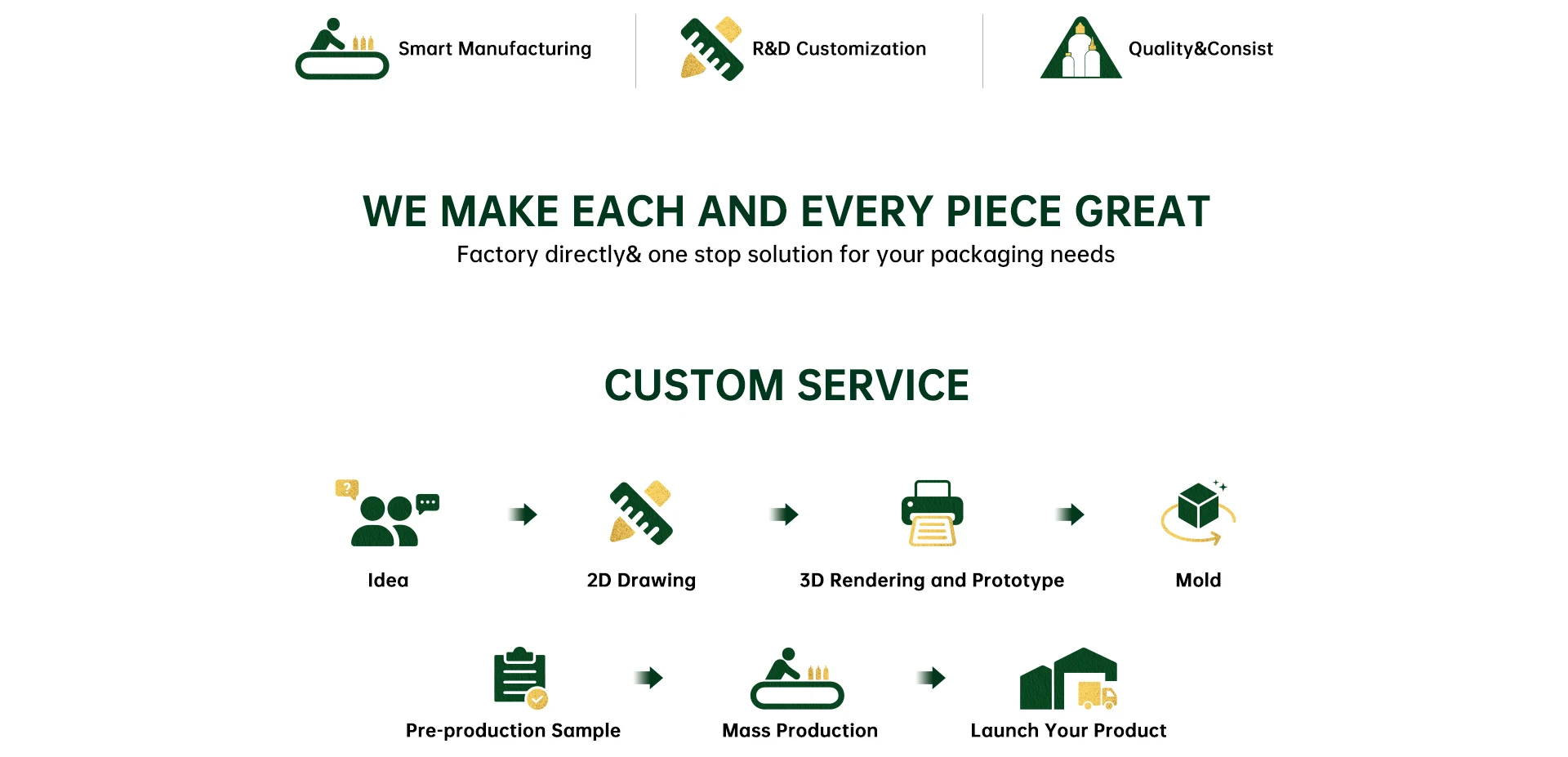 Smart Manufacturing

R&D Customization

Quality&Consist

WE MAKE EACH AND EVERY PIECE GREAT

Factory directly& one stop solution for your packaging needs

CUSTOM SERVICE

?

Idea

2D Drawing

3D Rendering and Prototype

Mold

Pre-production Sample

Mass Production

Launch Your Product